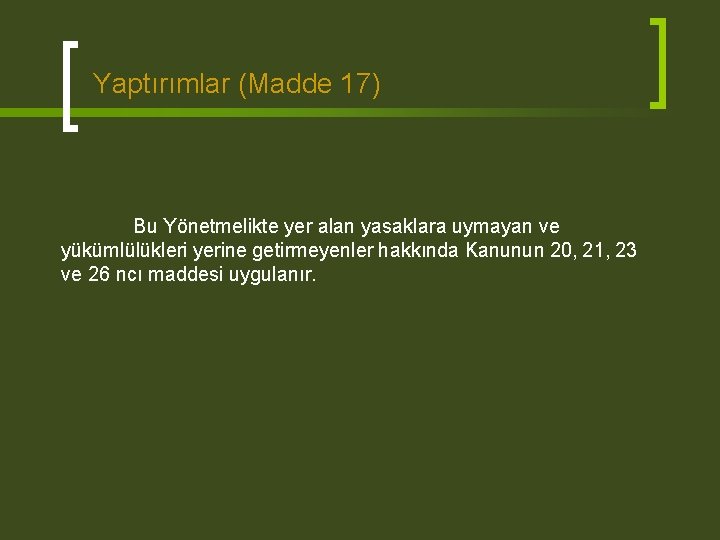 Yaptırımlar (Madde 17)

Bu Yönetmelikte yer alan yasaklara uymayan ve yükümlülükleri yerine getirmeyenler hakkında Kanunun 20, 21, 23 ve 26 ncı maddesi uygulanır.